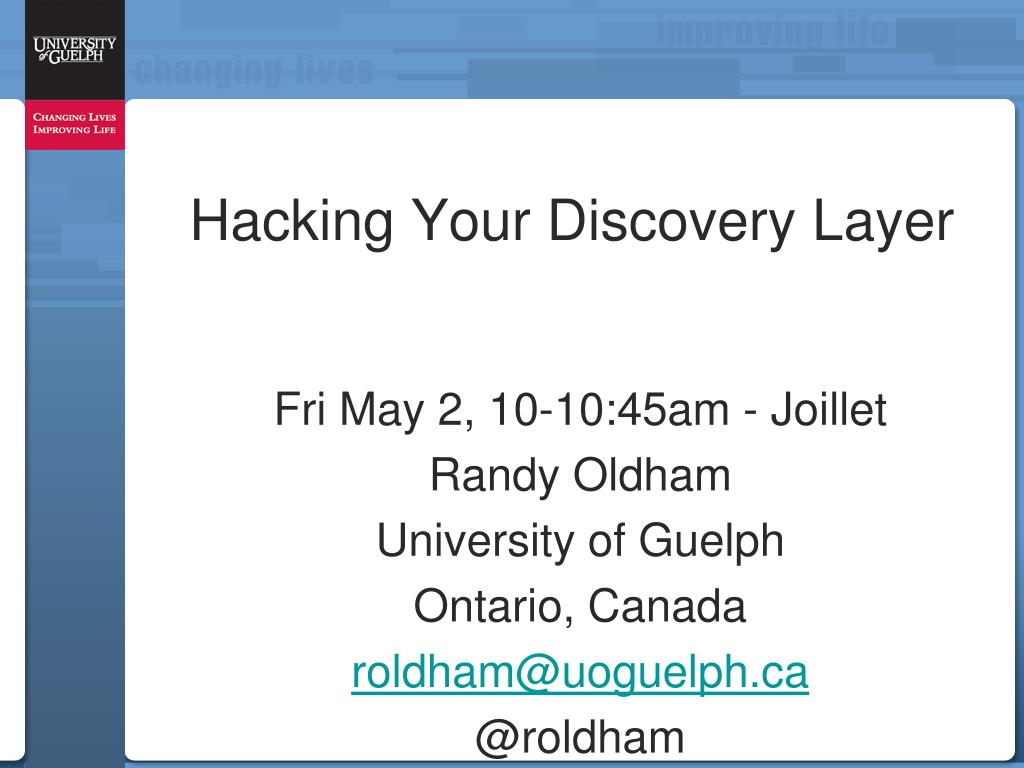 UNIVERSITY of GUELPH

CHANGING LIVES
IMPROVING LIFE

changing lives

improving life

Hacking Your Discovery Layer

Fri May 2, 10-10:45am - Joillet
Randy Oldham
University of Guelph
Ontario, Canada
roldham@uoguelph.ca
@roldham